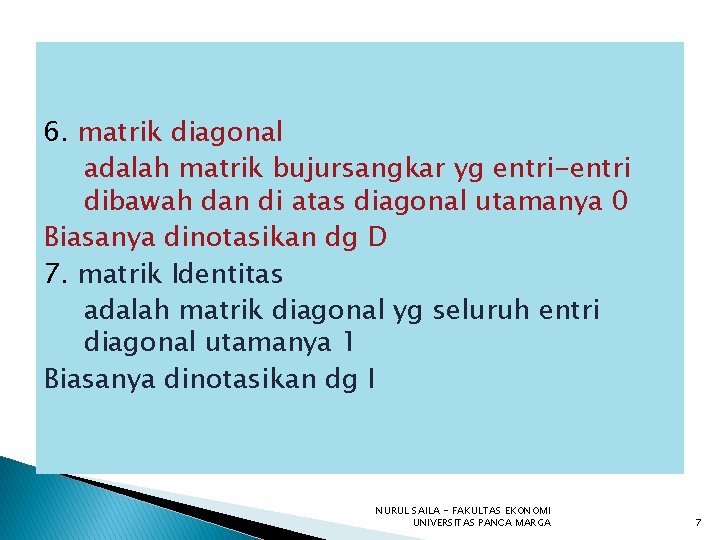 6. matrik diagonal

adalah matrik bujursangkar yg entri-entri dibawah dan di atas diagonal utamanya 0

Biasanya dinotasikan dg D

7. matrik Identitas

adalah matrik diagonal yg seluruh entri diagonal utamanya 1

Biasanya dinotasikan dg I

NURUL SAILA - FAKULTAS EKONOMI UNIVERSITAS PANCA MARGA

7